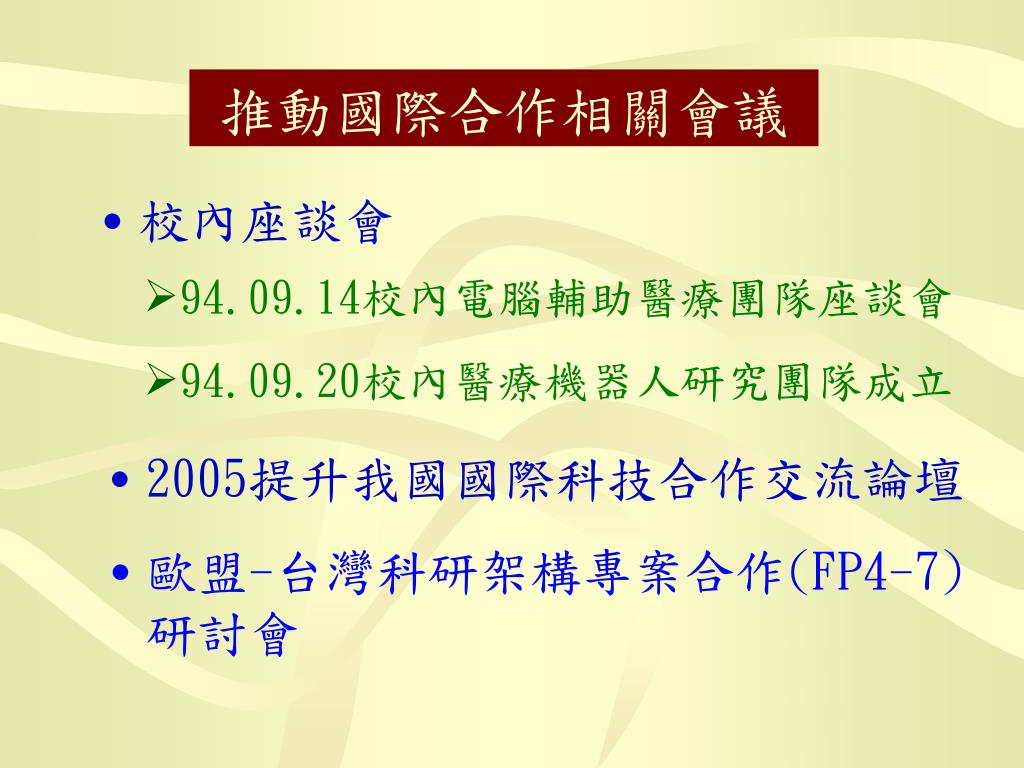 推動國際合作相關會議

• 校內座談會

➢94.09.14校內電腦輔助醫療團隊座談會

➢94.09.20校內醫療機器人研究團隊成立

• 2005提升我國國際科技合作交流論壇

• 歐盟-台灣科研架構專案合作(FP4-7)研討會